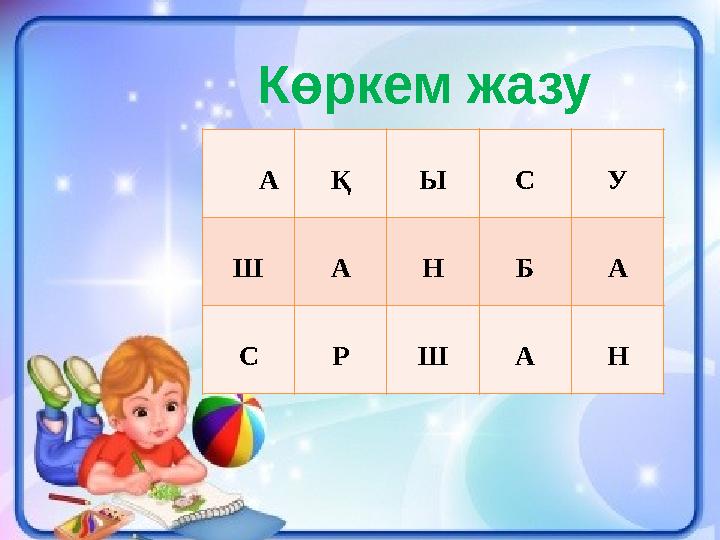 Көркем жазу

| А | Қ | Ы | С | У |
|---|---|---|---|---|
| Ш | А | Н | Б | А |
| С | Р | Ш | А | Н |